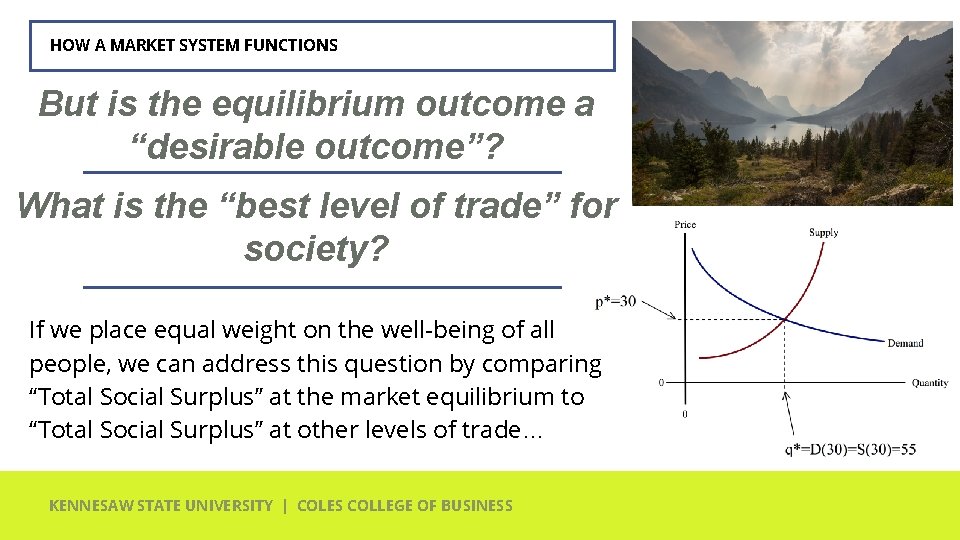 HOW A MARKET SYSTEM FUNCTIONS

But is the equilibrium outcome a “desirable outcome”?

What is the “best level of trade” for society?

If we place equal weight on the well-being of all people, we can address this question by comparing “Total Social Surplus” at the market equilibrium to “Total Social Surplus” at other levels of trade…

Price

Supply

p*=30

Demand

0

Quantity

0

q*=D(30)=S(30)=55

KENNESAW STATE UNIVERSITY | COLES COLLEGE OF BUSINESS